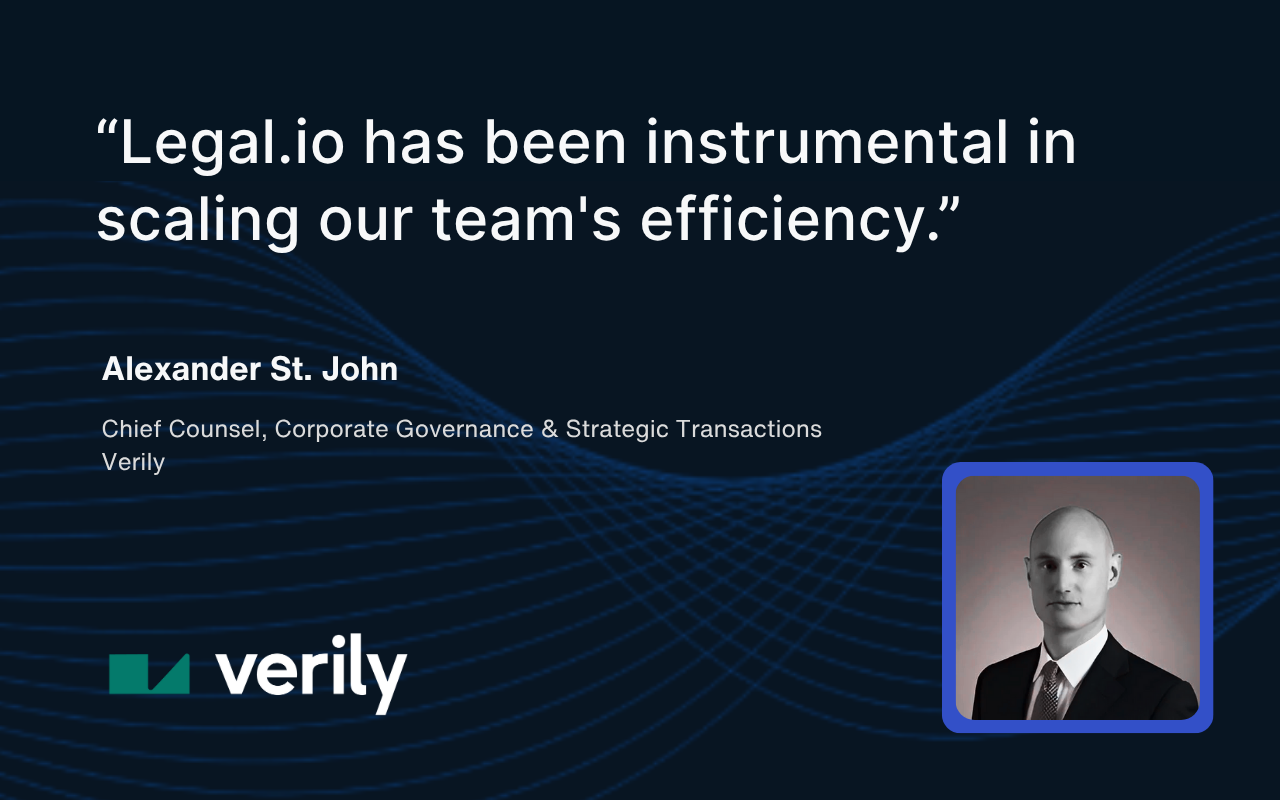 “Legal.io has been instrumental in scaling our team's efficiency.”

Alexander St. John

Chief Counsel, Corporate Governance & Strategic Transactions
Verily

verily